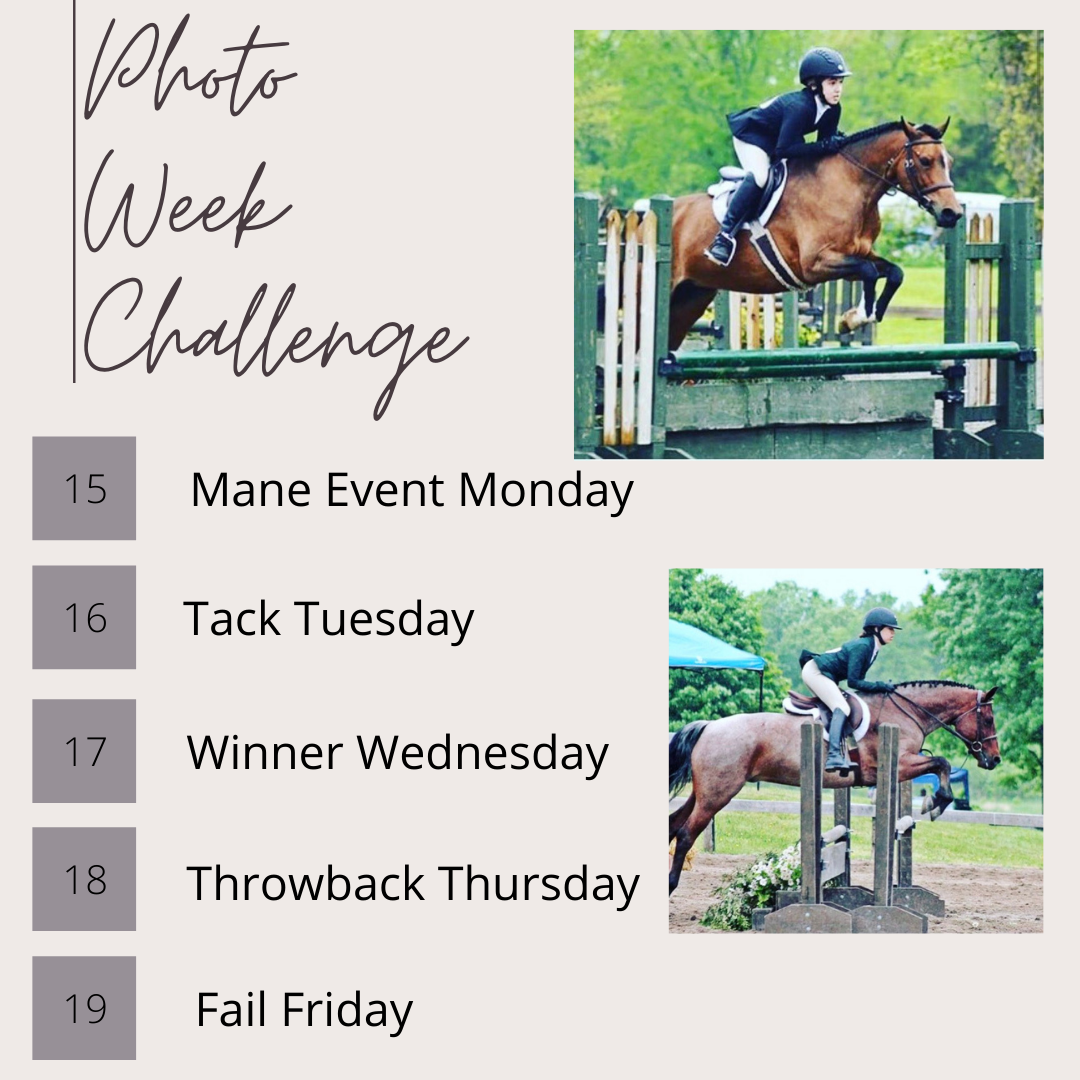 Photo Week Challenge

15 Mane Event Monday

16 Tack Tuesday

17 Winner Wednesday

18 Throwback Thursday

19 Fail Friday